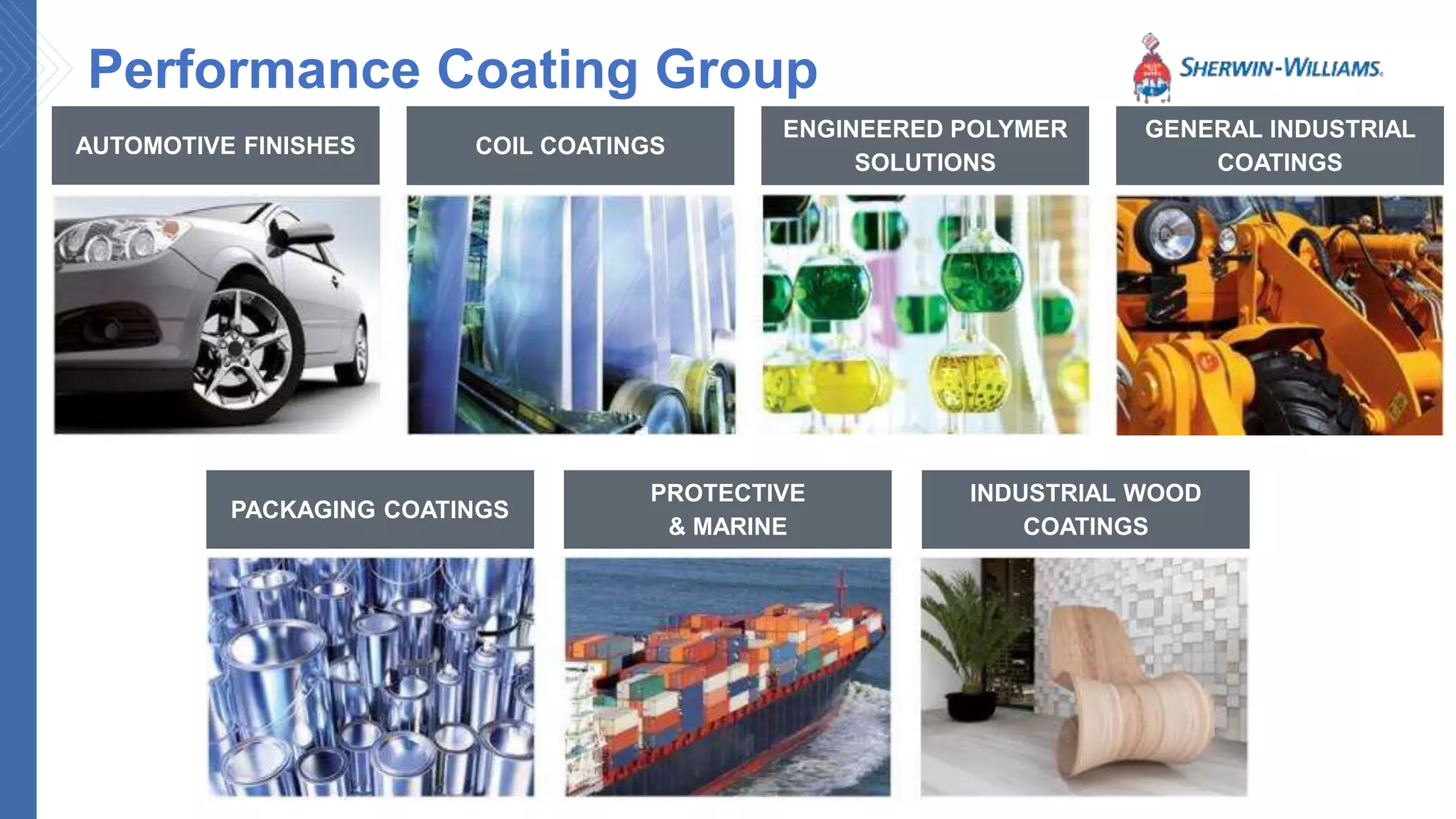 Performance Coating Group

SHERWIN-WILLIAMS.

AUTOMOTIVE FINISHES

COIL COATINGS

ENGINEERED POLYMER SOLUTIONS

GENERAL INDUSTRIAL COATINGS

PACKAGING COATINGS

PROTECTIVE & MARINE

INDUSTRIAL WOOD COATINGS